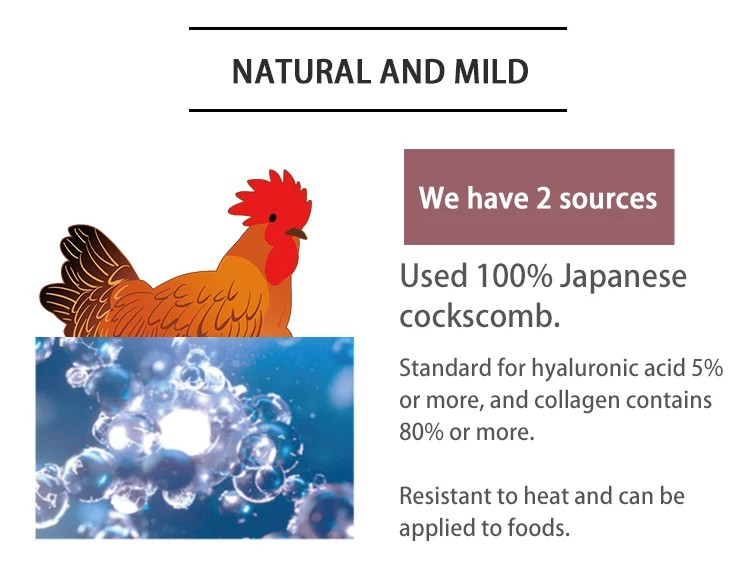 NATURAL AND MILD

We have 2 sources

Used 100% Japanese cockscomb.

Standard for hyaluronic acid 5% or more, and collagen contains 80% or more.

Resistant to heat and can be applied to foods.